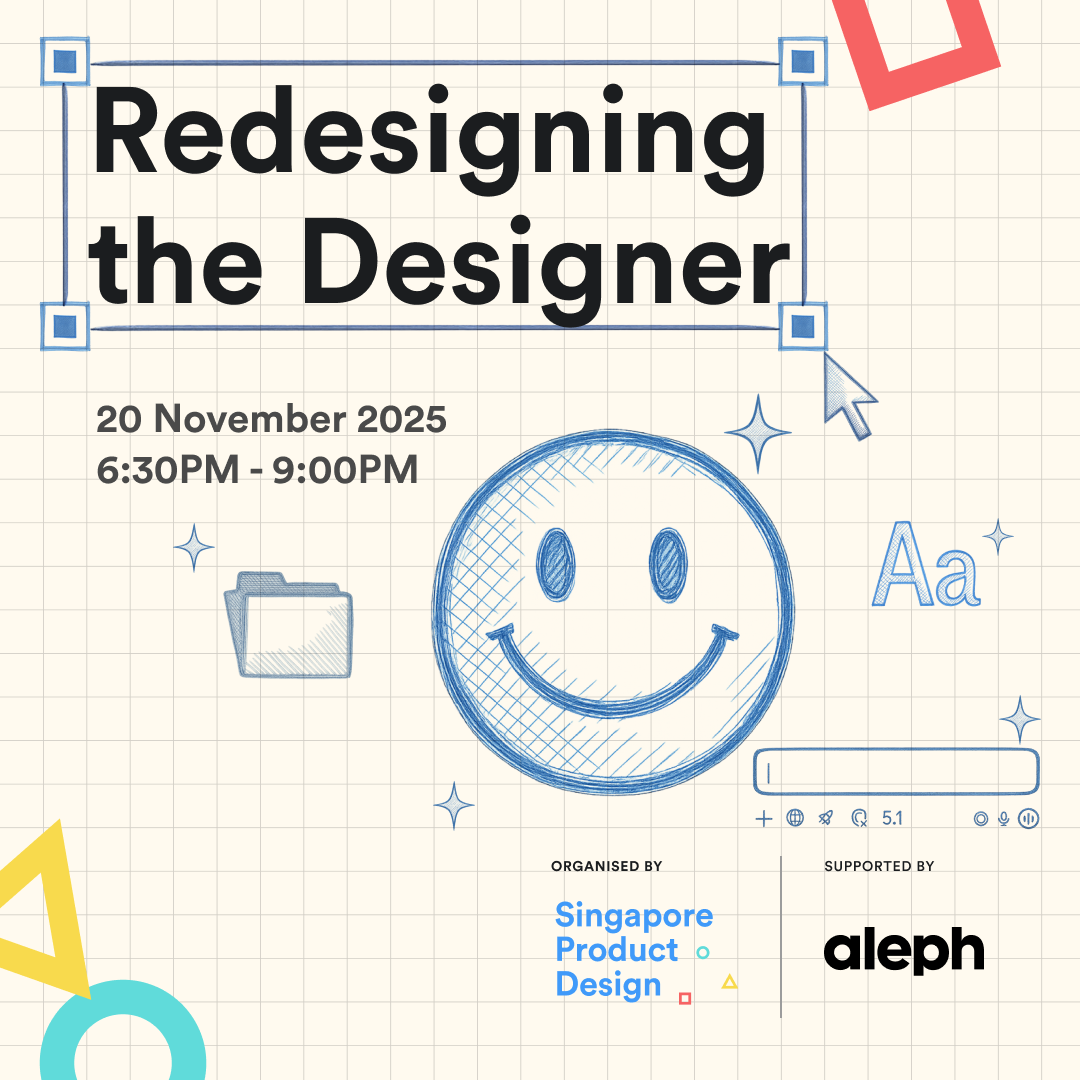 Redesigning the Designer

20 November 2025
6:30PM - 9:00PM

Aa

5.1

ORGANISED BY

Singapore Product Design

SUPPORTED BY

aleph